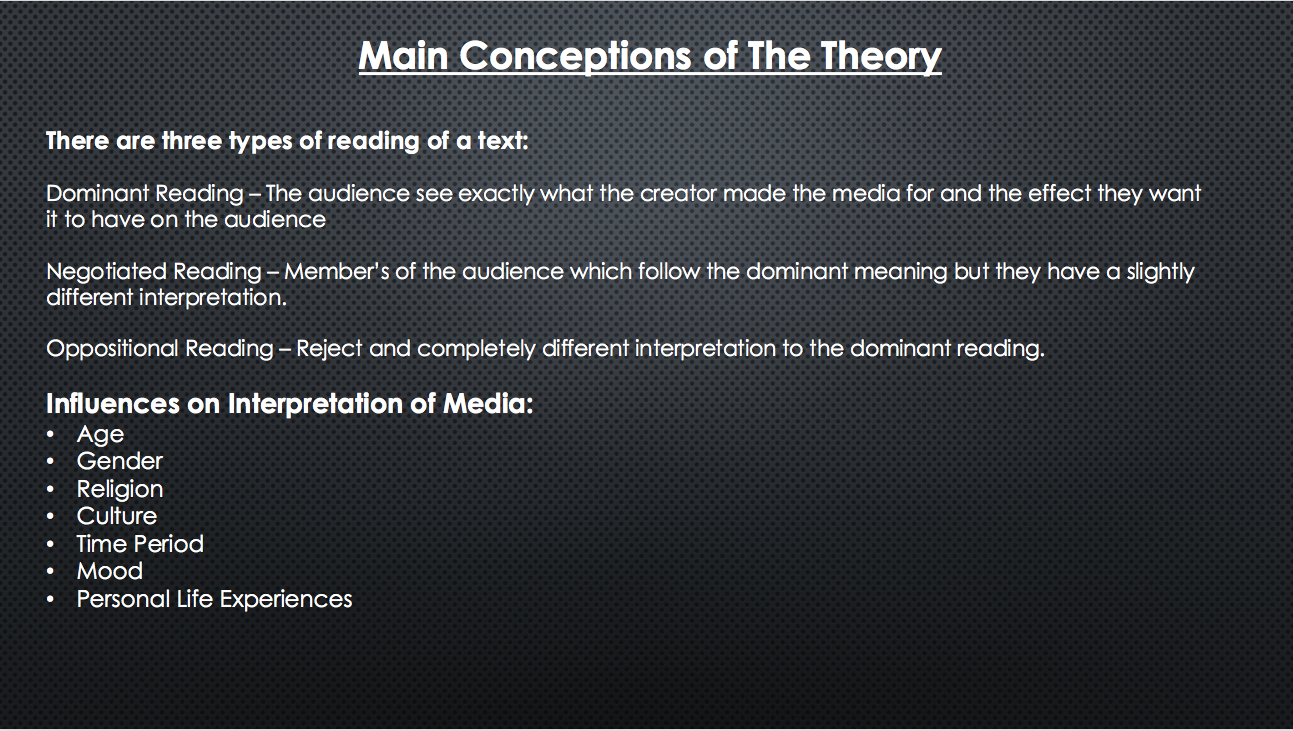 Main Conceptions of The Theory

There are three types of reading of a text:

Dominant Reading – The audience see exactly what the creator made the media for and the effect they want it to have on the audience

Negotiated Reading – Member's of the audience which follow the dominant meaning but they have a slightly different interpretation.

Oppositional Reading – Reject and completely different interpretation to the dominant reading.

Influences on Interpretation of Media:
• Age
• Gender
• Religion
• Culture
• Time Period
• Mood
• Personal Life Experiences